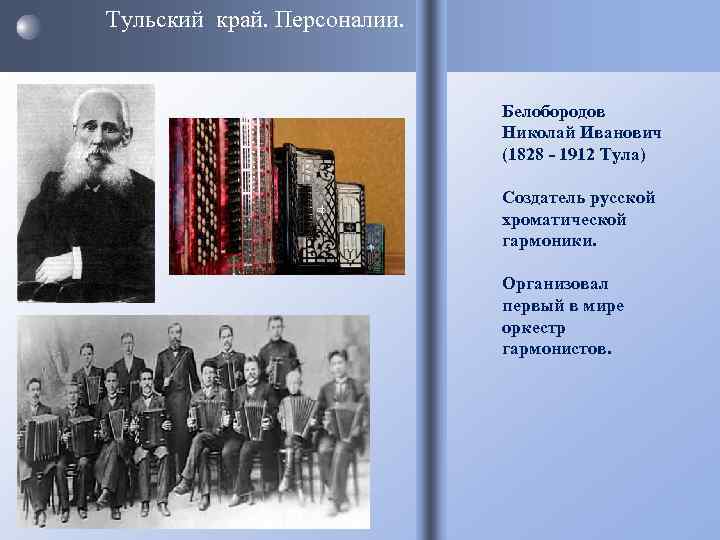 Тульский край. Персоналии.

Белобородов Николай Иванович (1828 - 1912 Тула)

Создатель русской хроматической гармоники.

Организовал первый в мире оркестр гармонистов.